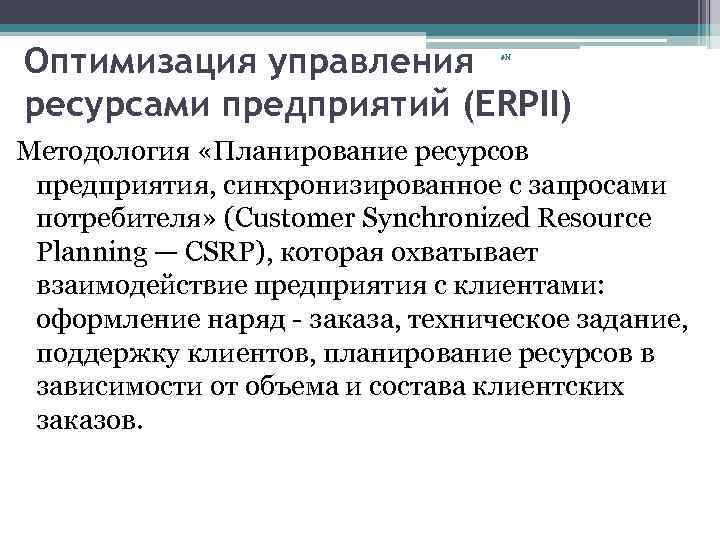 Оптимизация управления ресурсами предприятий (ERPII)

Методология «Планирование ресурсов предприятия, синхронизированное с запросами потребителя» (Customer Synchronized Resource Planning — CSRP), которая охватывает взаимодействие предприятия с клиентами: оформление наряд - заказа, техническое задание, поддержку клиентов, планирование ресурсов в зависимости от объема и состава клиентских заказов.